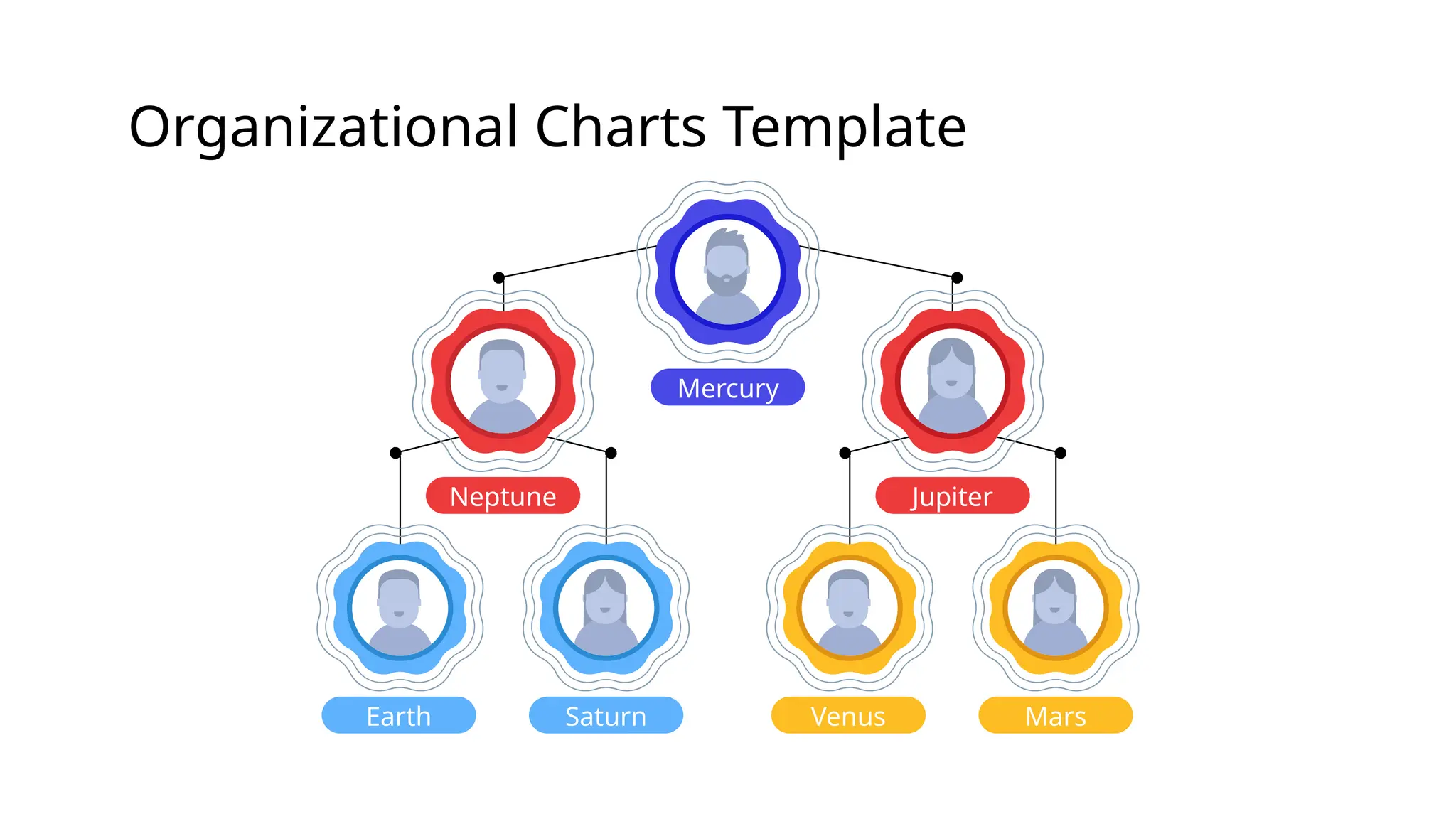 Organizational Charts Template

Mercury

Neptune

Jupiter

Earth

Saturn

Venus

Mars